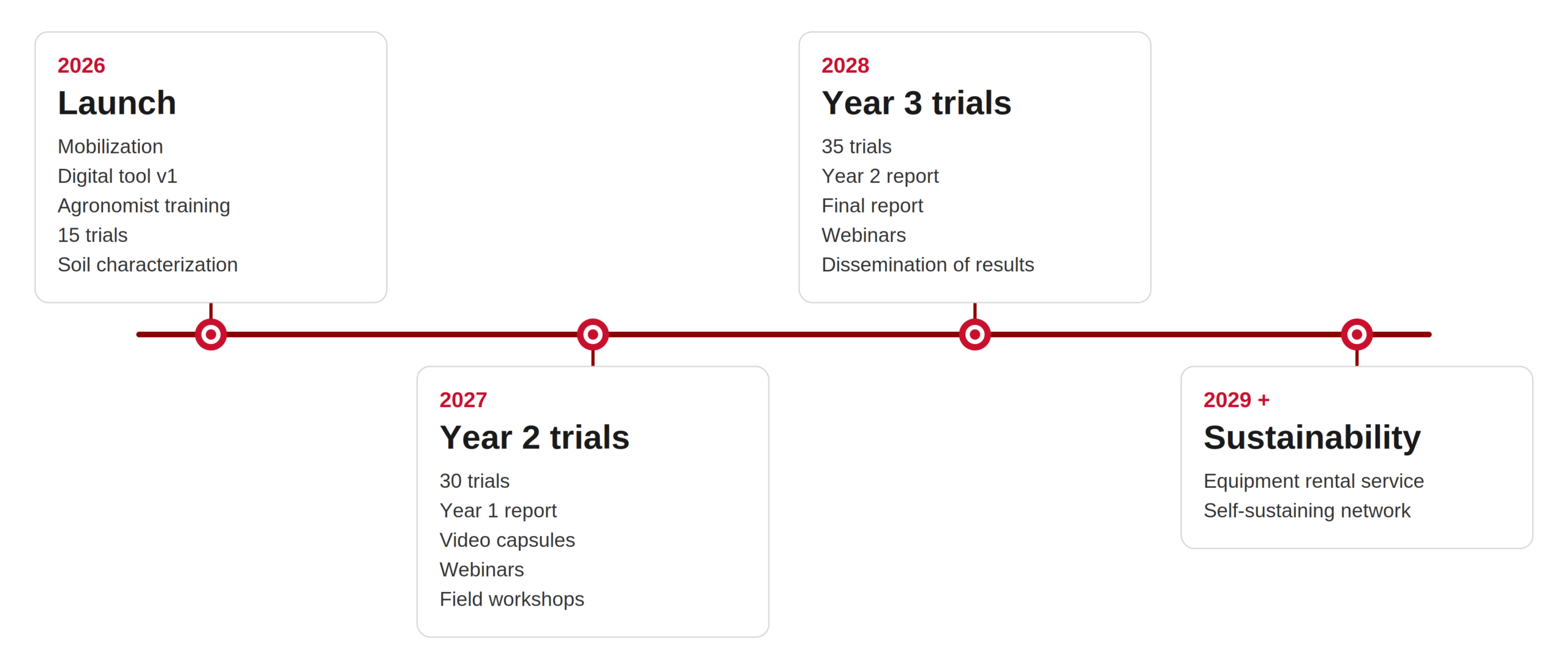 2026
Launch
Mobilization
Digital tool v1
Agronomist training
15 trials
Soil characterization

2027
Year 2 trials
30 trials
Year 1 report
Video capsules
Webinars
Field workshops

2028
Year 3 trials
35 trials
Year 2 report
Final report
Webinars
Dissemination of results

2029 +
Sustainability
Equipment rental service
Self-sustaining network